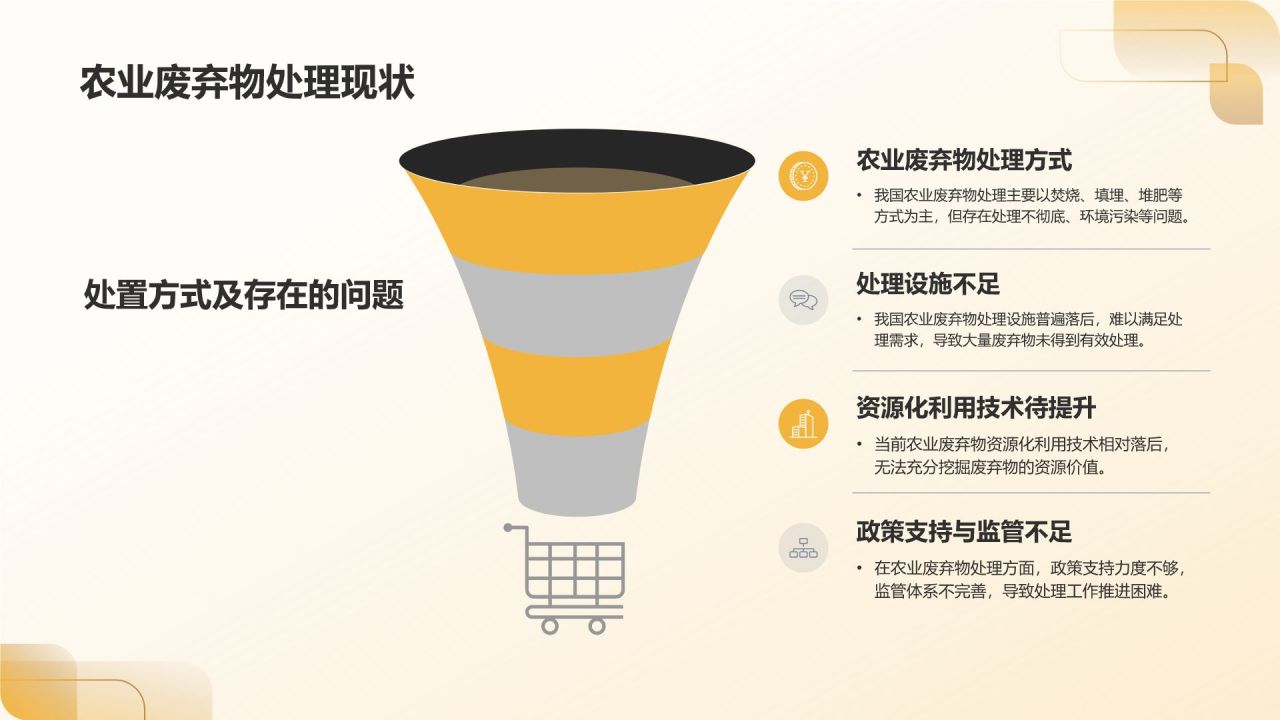 农业废弃物处理现状

处置方式及存在的问题

农业废弃物处理方式

• 我国农业废弃物处理主要以焚烧、填埋、堆肥等方式为主，但存在处理不彻底、环境污染等问题。

处理设施不足

• 我国农业废弃物处理设施普遍落后，难以满足处理需求，导致大量废弃物未得到有效处理。

资源化利用技术待提升

• 当前农业废弃物资源化利用技术相对落后，无法充分挖掘废弃物的资源价值。

政策支持与监管不足

• 在农业废弃物处理方面，政策支持力度不够，监管体系不完善，导致处理工作推进困难。